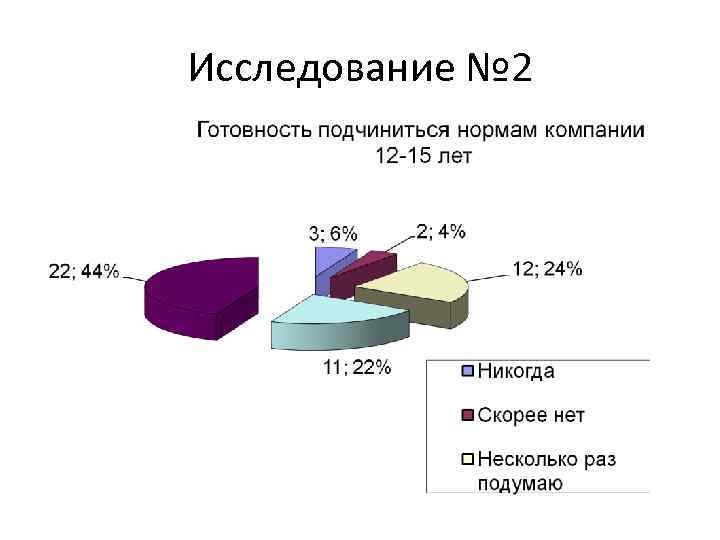 Исследование №2

Готовность подчиниться нормам компании 12-15 лет

3; 6%
2; 4%
12; 24%
22; 44%
11; 22%

Никогда
Скорее нет
Несколько раз подумаю